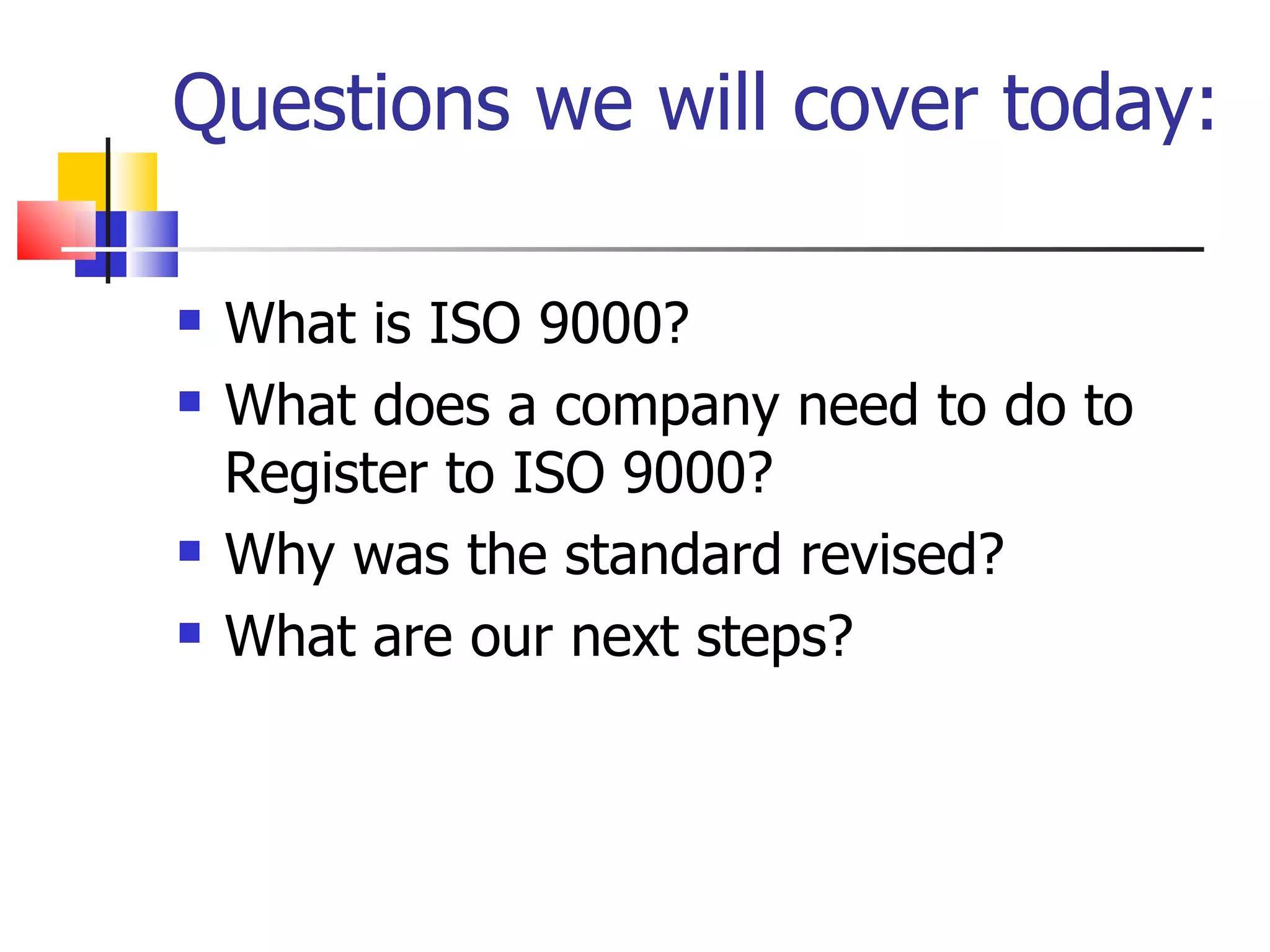 Questions we will cover today:

- What is ISO 9000?
- What does a company need to do to Register to ISO 9000?
- Why was the standard revised?
- What are our next steps?